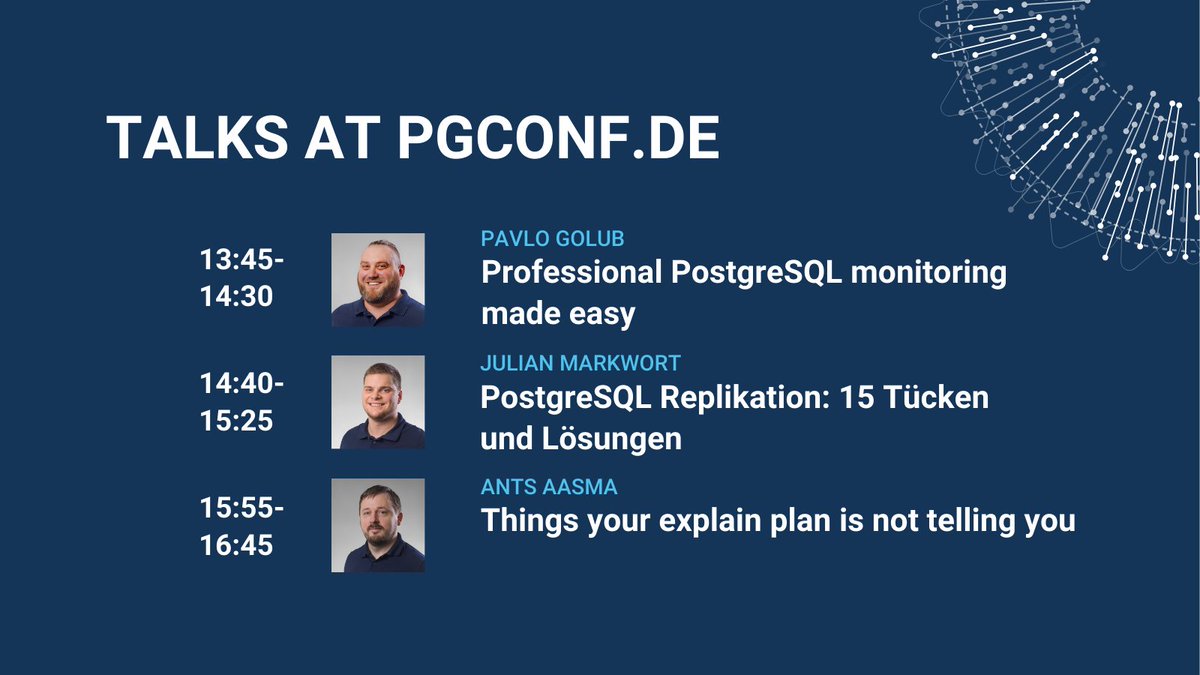 TALKS AT PGCONF.DE

13:45-14:30

PAVLO GOLUB
Professional PostgreSQL monitoring made easy

14:40-15:25

JULIAN MARKWORT
PostgreSQL Replikation: 15 Tücken und Lösungen

15:55-16:45

ANTS AASMA
Things your explain plan is not telling you